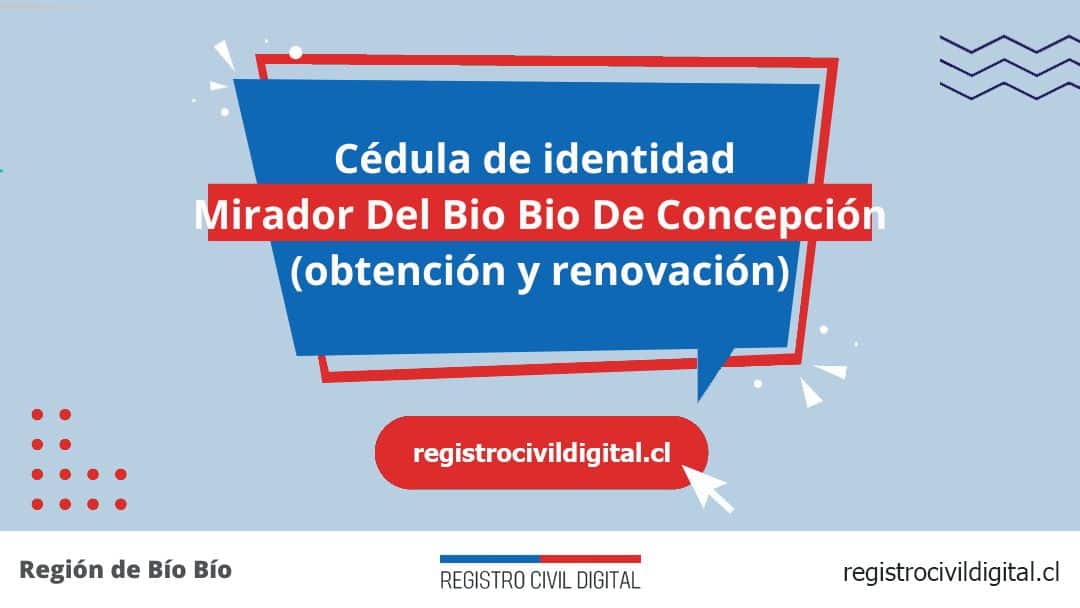 Cédula de identidad
Mirador Del Bio Bio De Concepción
(obtención y renovación)

registrocivildigital.cl

Región de Bío Bío

REGISTRO CIVIL DIGITAL

registrocivildigital.cl